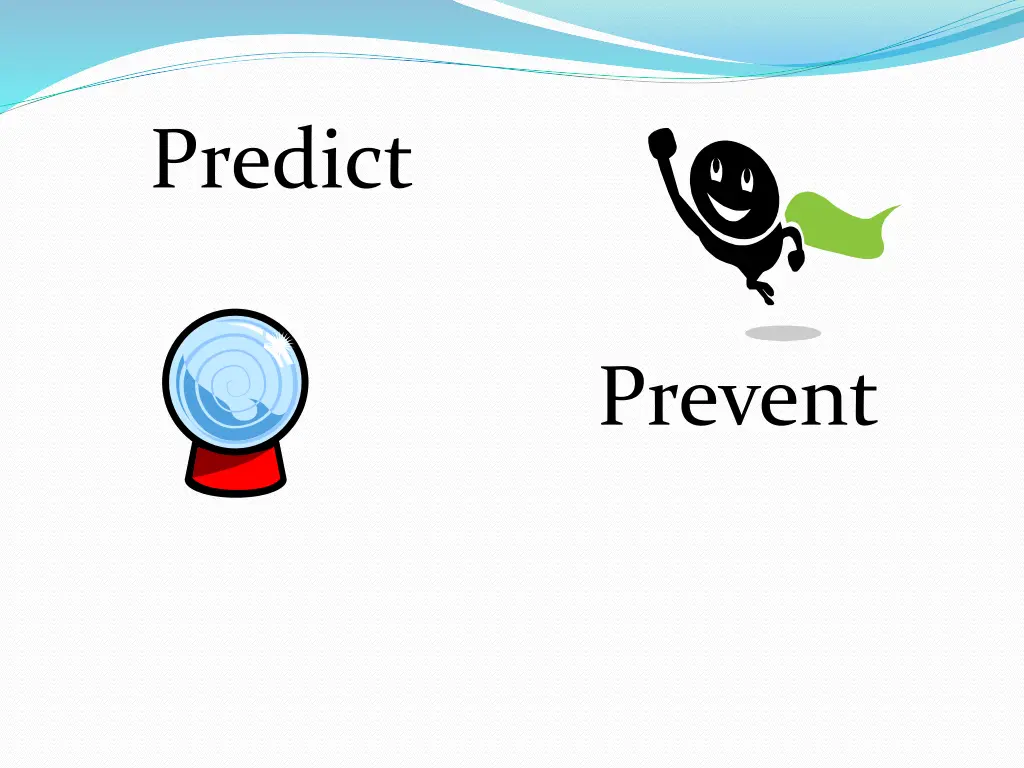 Predict

Prevent